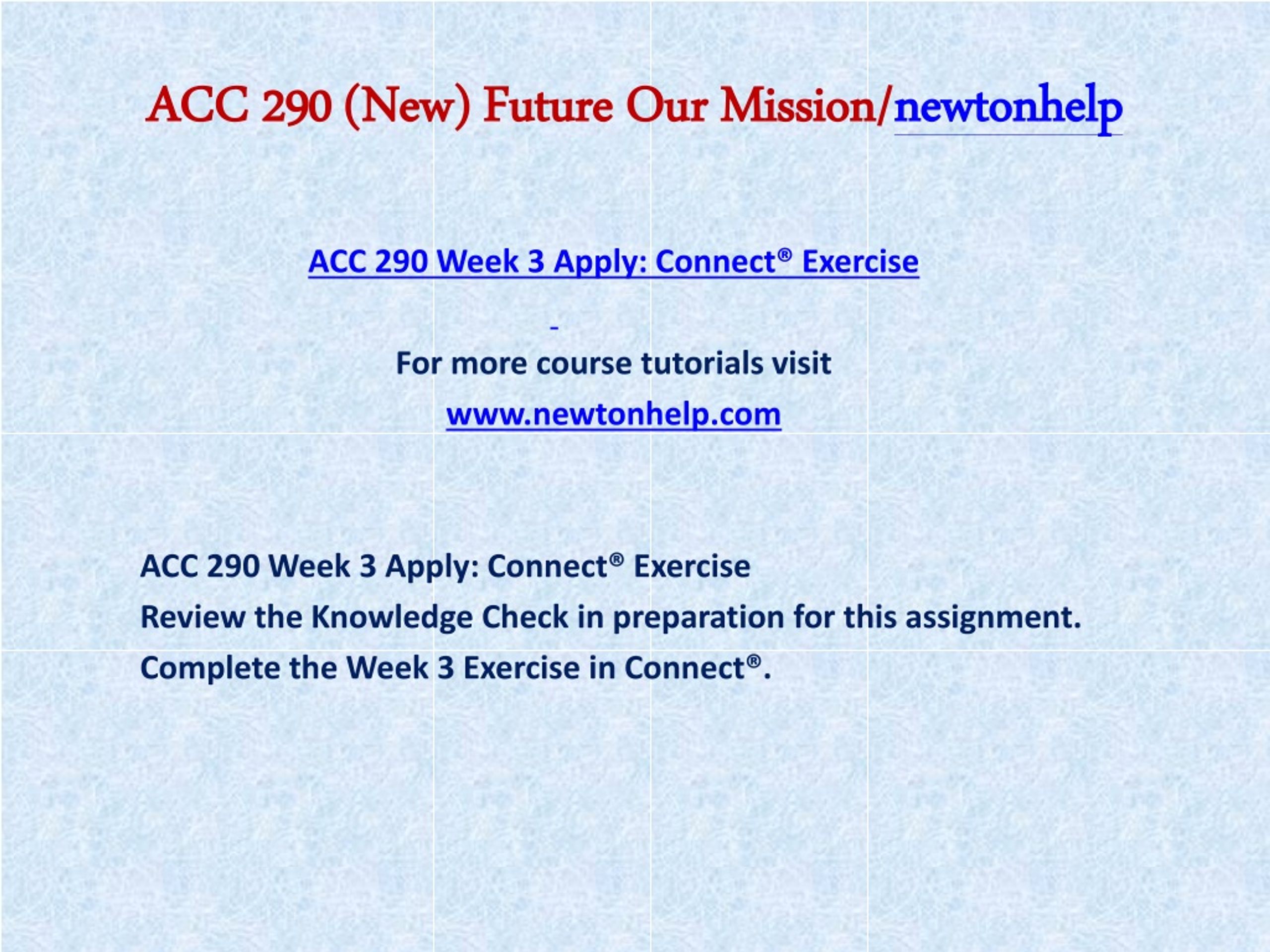 ACC 290 (New) Future Our Mission/newtonhelp

ACC 290 Week 3 Apply: Connect® Exercise

-

For more course tutorials visit

www.newtonhelp.com

ACC 290 Week 3 Apply: Connect® Exercise

Review the Knowledge Check in preparation for this assignment.

Complete the Week 3 Exercise in Connect®.